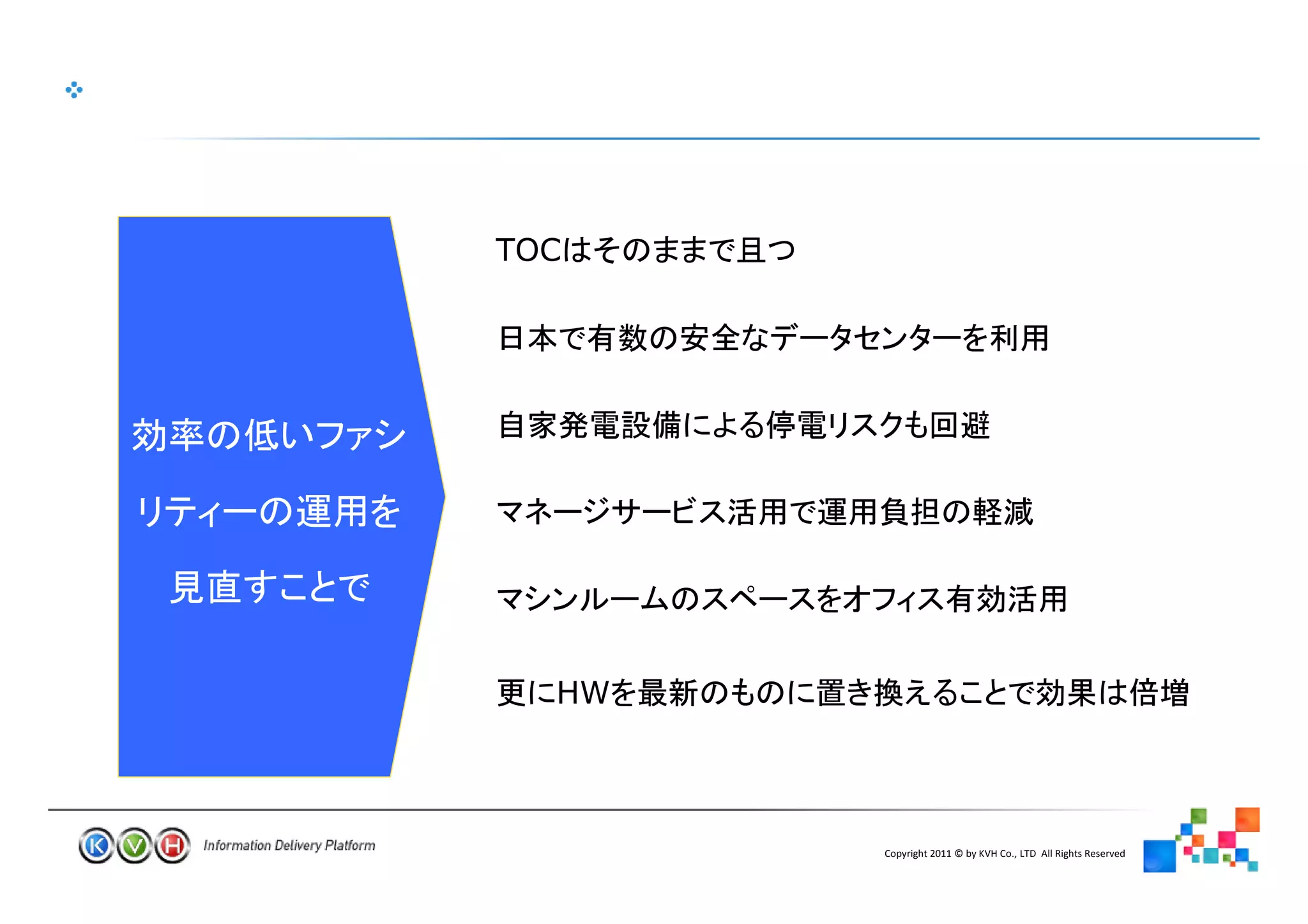 効率の低いファシリティーの運用を見直すことで

TOCはそのままで且つ

日本で有数の安全なデータセンターを利用

自家発電設備による停電リスクも回避

マネージサービス活用で運用負担の軽減

マシンルームのスペースをオフィス有効活用

更にHWを最新のものに置き換えることで効果は倍増

K V H Information Delivery Platform

Copyright 2011 © by KVH Co., LTD All Rights Reserved